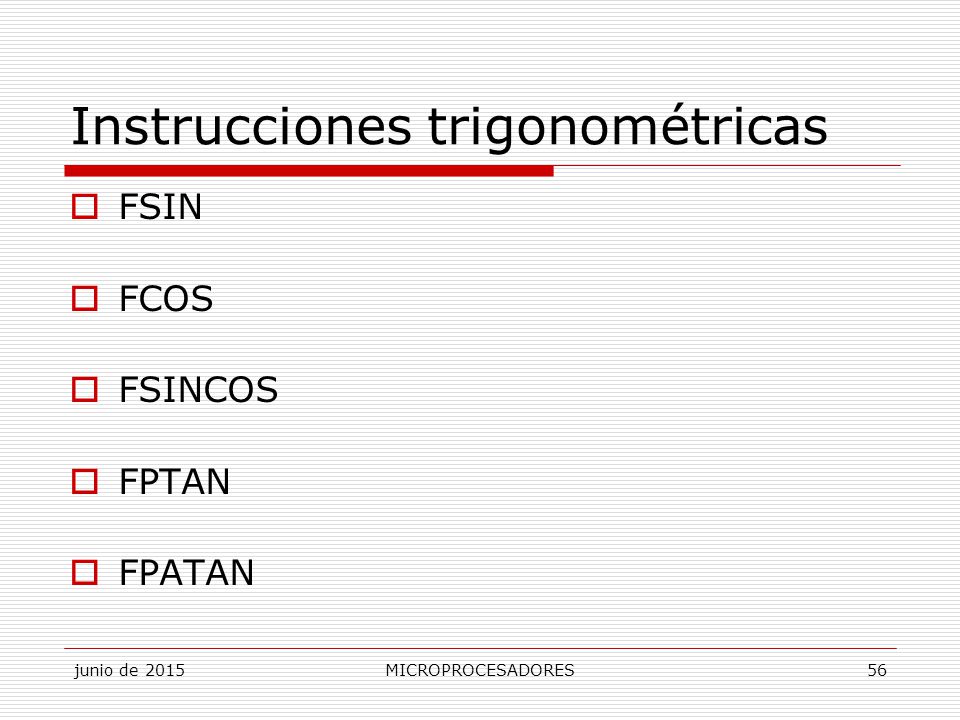 Instrucciones trigonométricas

FSIN

FCOS

FSINCOS

FPTAN

FPATAN

junio de 2015 MICROPROCESADORES 56